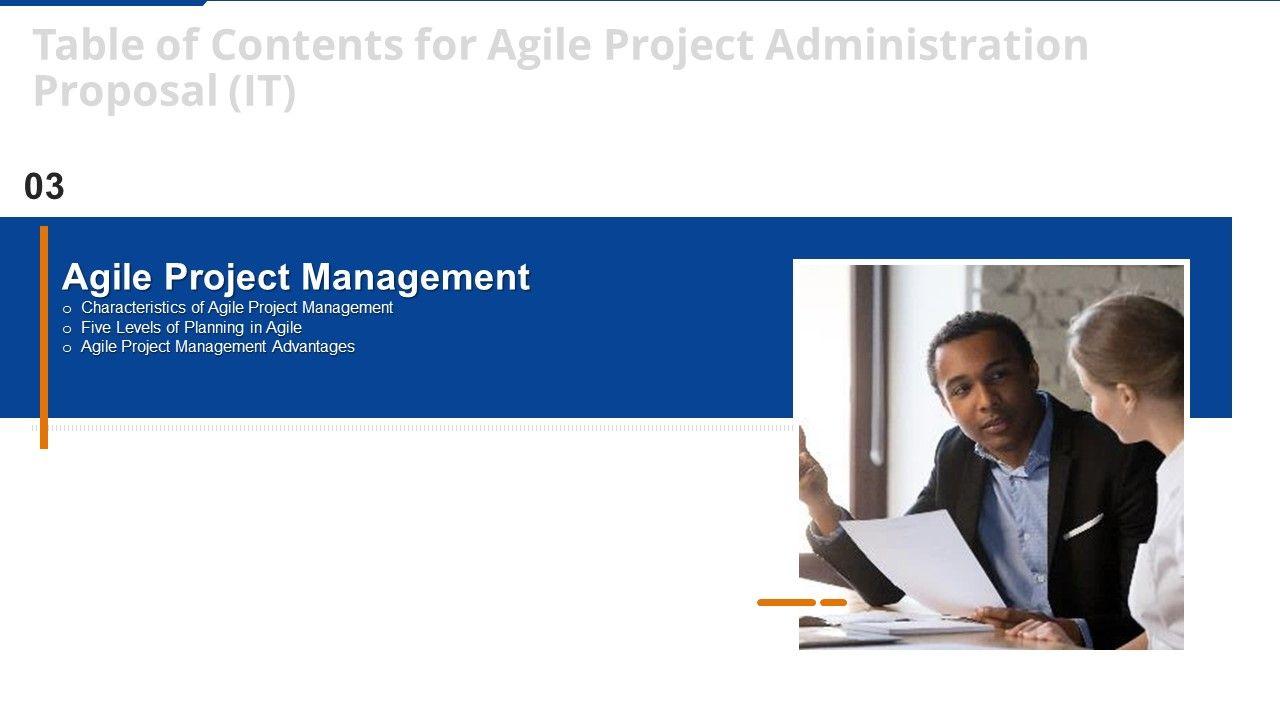 Table of Contents for Agile Project Administration Proposal (IT)

03

Agile Project Management

o Characteristics of Agile Project Management
o Five Levels of Planning in Agile
o Agile Project Management Advantages